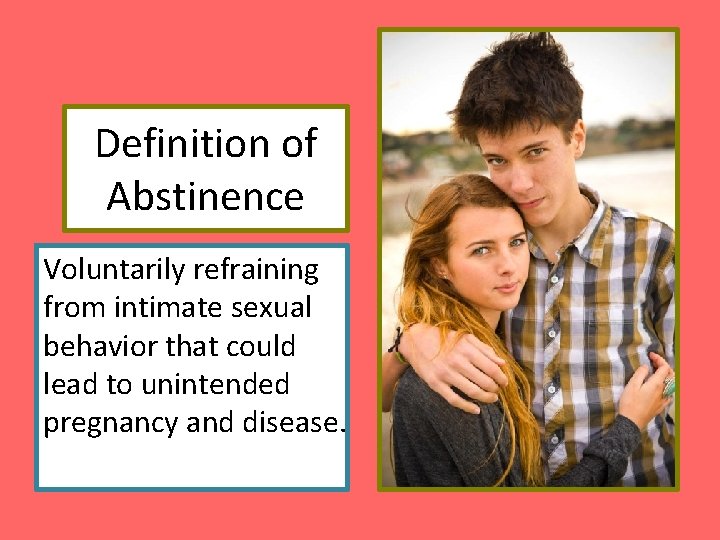 Definition of Abstinence

Voluntarily refraining from intimate sexual behavior that could lead to unintended pregnancy and disease.